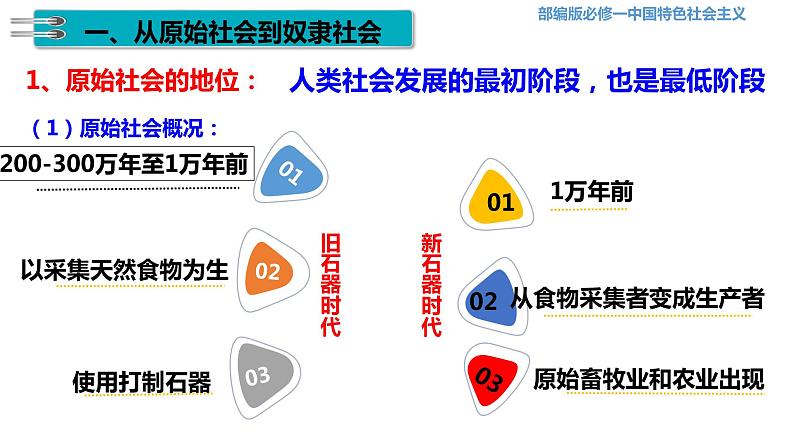 一、从原始社会到奴隶社会

部编版必修一中国特色社会主义

1、原始社会的地位： 人类社会发展的最初阶段，也是最低阶段

（1）原始社会概况：

200-300万年至1万年前

01

以采集天然食物为生

02

使用打制石器

03

旧石器时代

新石器时代

01 1万年前

02 从食物采集者变成生产者

03 原始畜牧业和农业出现